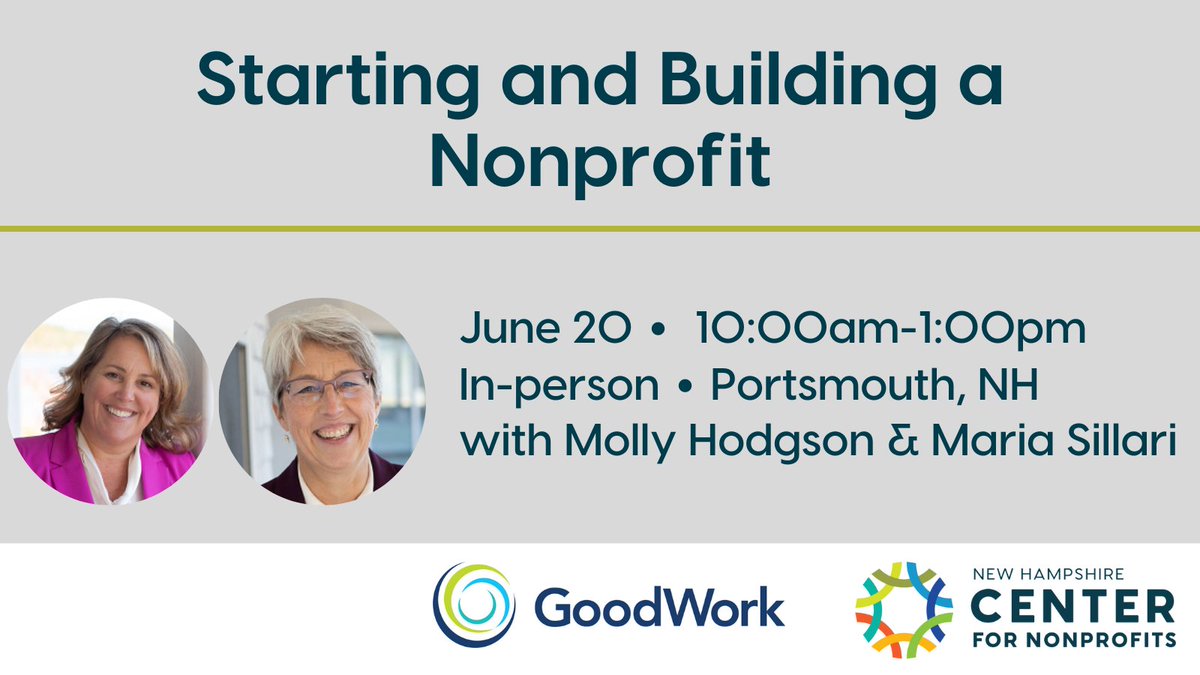 Starting and Building a Nonprofit

June 20 • 10:00am-1:00pm
In-person • Portsmouth, NH
with Molly Hodgson & Maria Sillari

GoodWork

NEW HAMPSHIRE
CENTER
FOR NONPROFITS